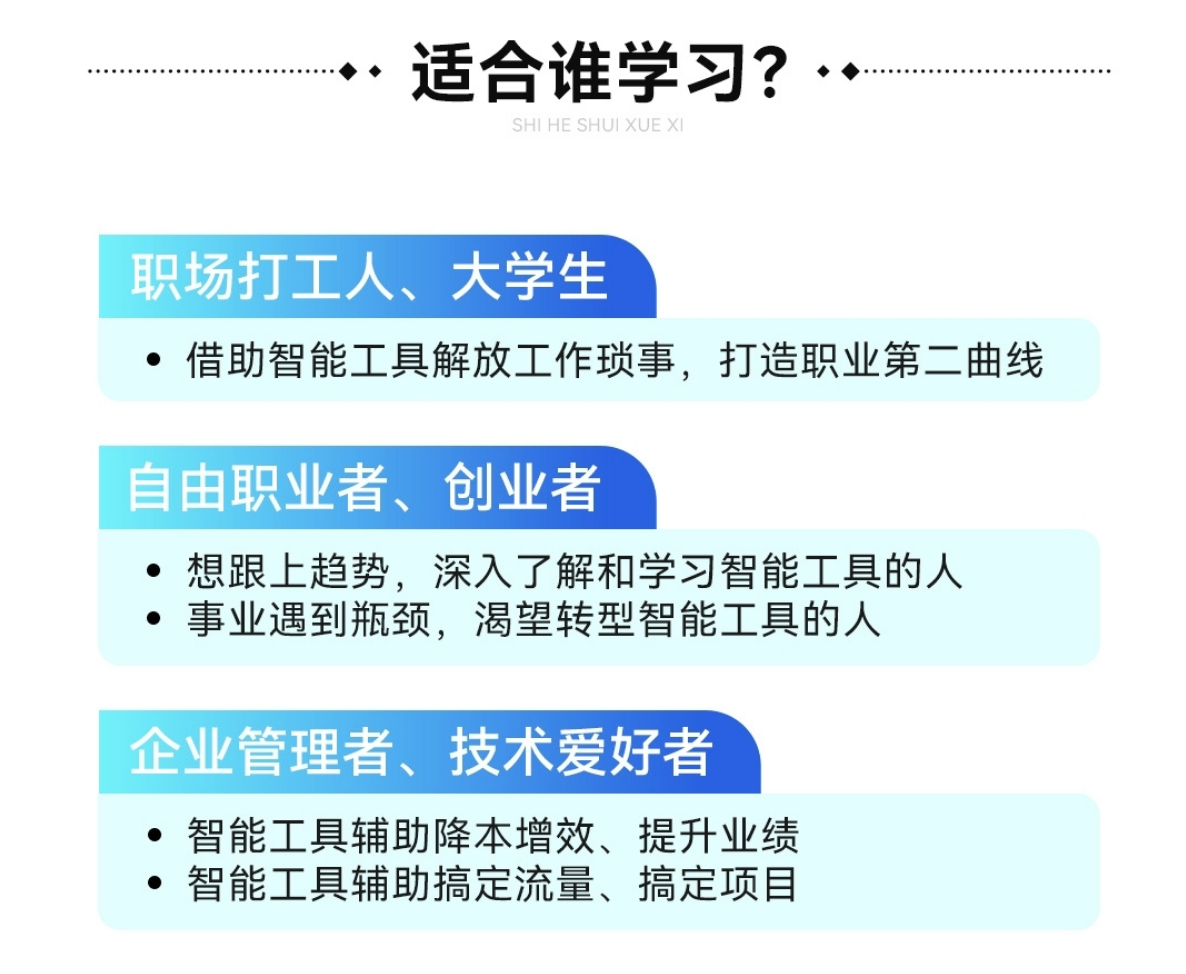 适合谁学习?
SHI HE SHUI XUE XI

职场打工人、大学生

• 借助智能工具解放工作琐事，打造职业第二曲线

自由职业者、创业者

• 想跟上趋势，深入了解和学习智能工具的人
• 事业遇到瓶颈，渴望转型智能工具的人

企业管理者、技术爱好者

• 智能工具辅助降本增效、提升业绩
• 智能工具辅助搞定流量、搞定项目